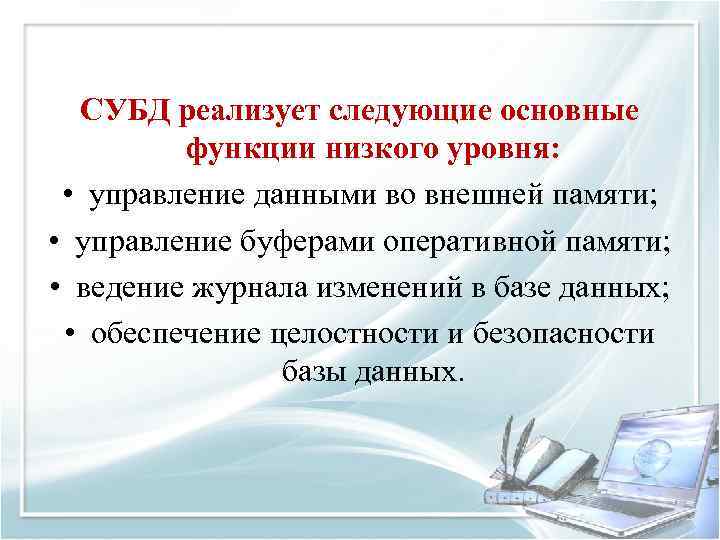 СУБД реализует следующие основные функции низкого уровня:

• управление данными во внешней памяти;
• управление буферами оперативной памяти;
• ведение журнала изменений в базе данных;
• обеспечение целостности и безопасности базы данных.